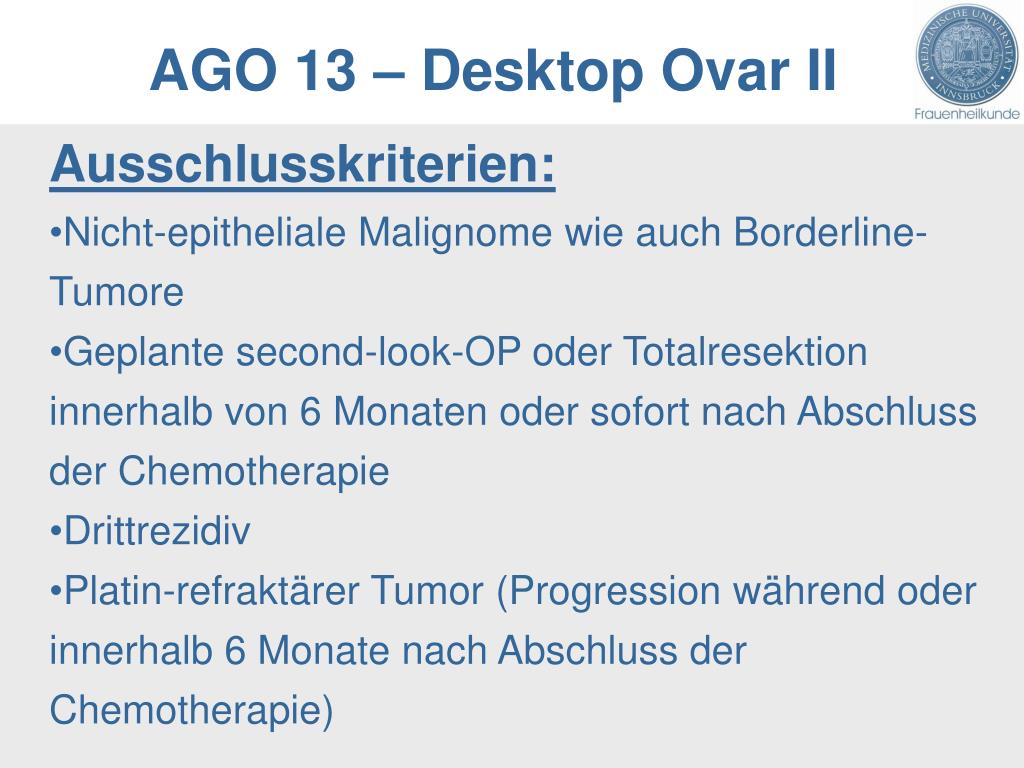 AGO 13 – Desktop Ovar II

MEDIZINISCHE UNIVERSITÄT INNSBRUCK
Frauenheilkunde

Ausschlusskriterien:

•Nicht-epitheliale Malignome wie auch Borderline-Tumore

•Geplante second-look-OP oder Totalresektion innerhalb von 6 Monaten oder sofort nach Abschluss der Chemotherapie

•Drittrezidiv

•Platin-refraktärer Tumor (Progression während oder innerhalb 6 Monate nach Abschluss der Chemotherapie)